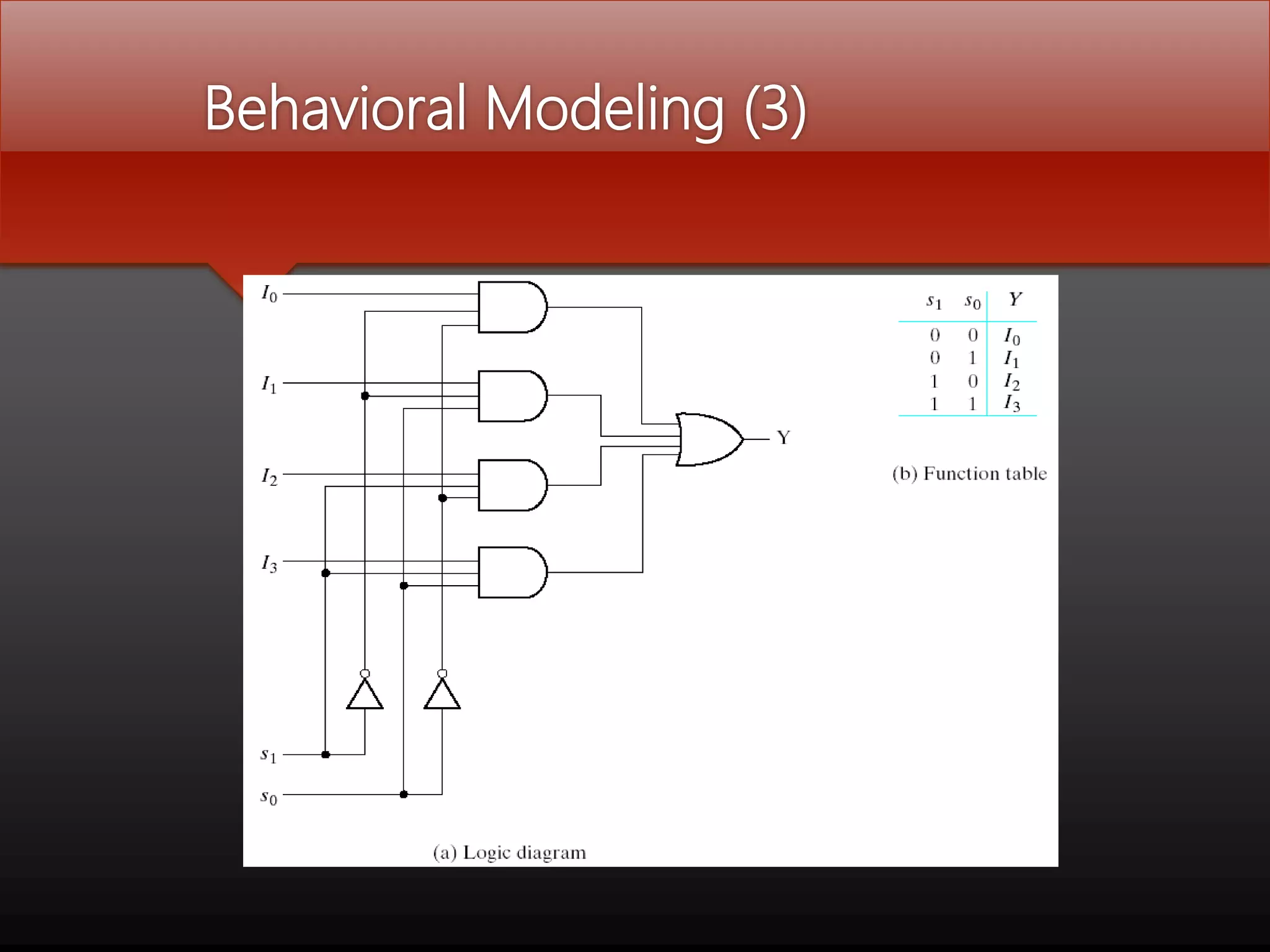 Behavioral Modeling (3)

$I_0$

$I_1$

$I_2$

$I_3$

$s_1$

$s_0$

Y

(a) Logic diagram

| $s_1$ | $s_0$ | $Y$ |
|---|---|---|
| 0 | 0 | $I_0$ |
| 0 | 1 | $I_1$ |
| 1 | 0 | $I_2$ |
| 1 | 1 | $I_3$ |

(b) Function table